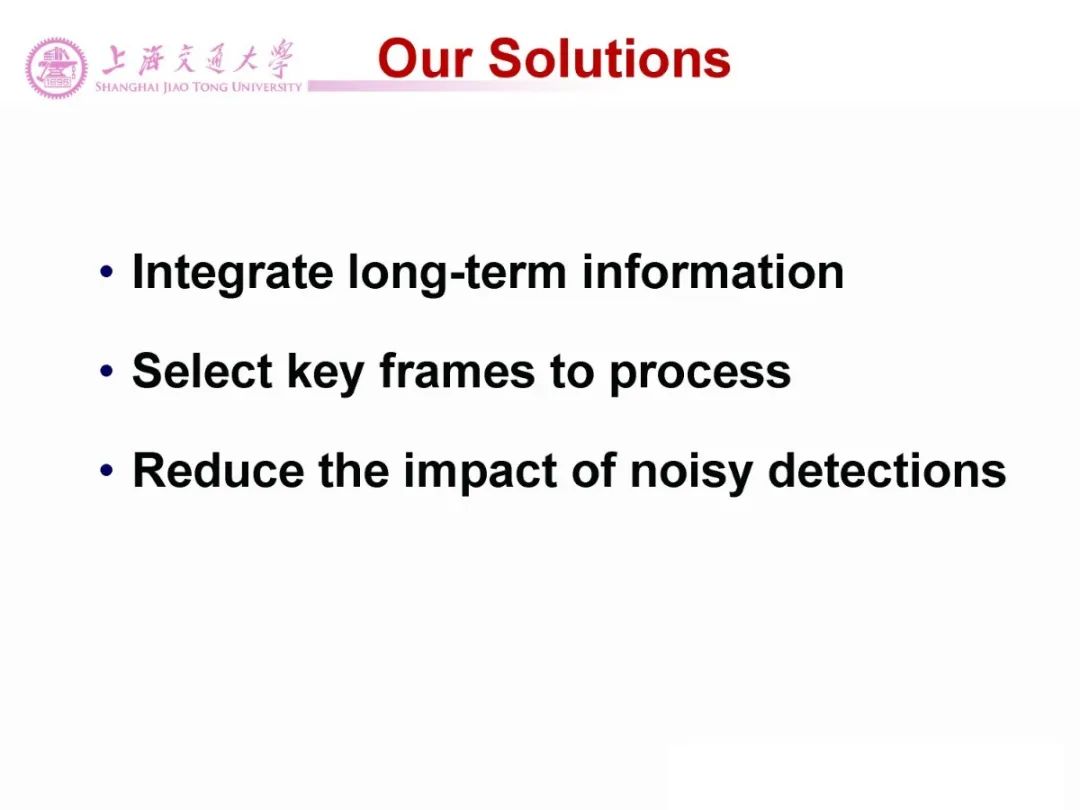 上海交通大學
SHANGHAI JIAO TONG UNIVERSITY

Our Solutions

• Integrate long-term information

• Select key frames to process

• Reduce the impact of noisy detections